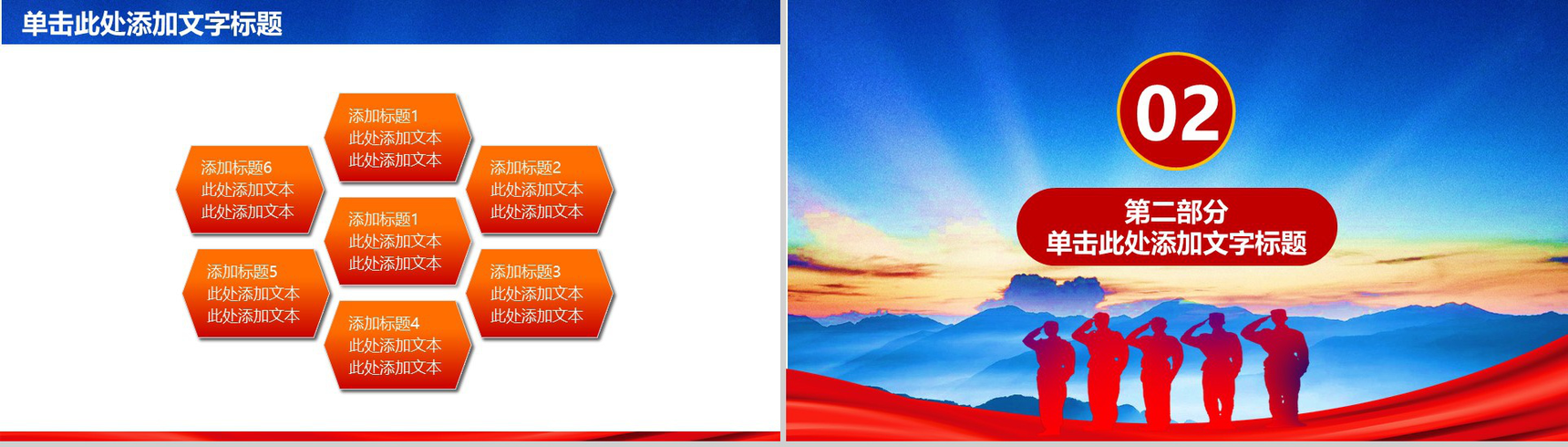 单击此处添加文字标题

添加标题1
此处添加文本
此处添加文本

添加标题6
此处添加文本
此处添加文本

添加标题2
此处添加文本
此处添加文本

添加标题1
此处添加文本
此处添加文本

添加标题5
此处添加文本
此处添加文本

添加标题3
此处添加文本
此处添加文本

添加标题4
此处添加文本
此处添加文本

02

第二部分
单击此处添加文字标题